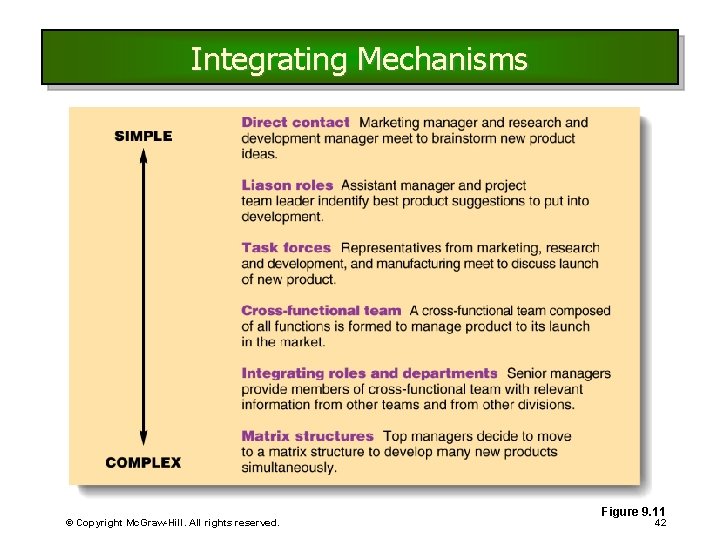 Integrating Mechanisms

SIMPLE

COMPLEX

Direct contact Marketing manager and research and development manager meet to brainstorm new product ideas.

Liason roles Assistant manager and project team leader indentify best product suggestions to put into development.

Task forces Representatives from marketing, research and development, and manufacturing meet to discuss launch of new product.

Cross-functional team A cross-functional team composed of all functions is formed to manage product to its launch in the market.

Integrating roles and departments Senior managers provide members of cross-functional team with relevant information from other teams and from other divisions.

Matrix structures Top managers decide to move to a matrix structure to develop many new products simultaneously.

Figure 9.11

© Copyright McGraw-Hill. All rights reserved.

42